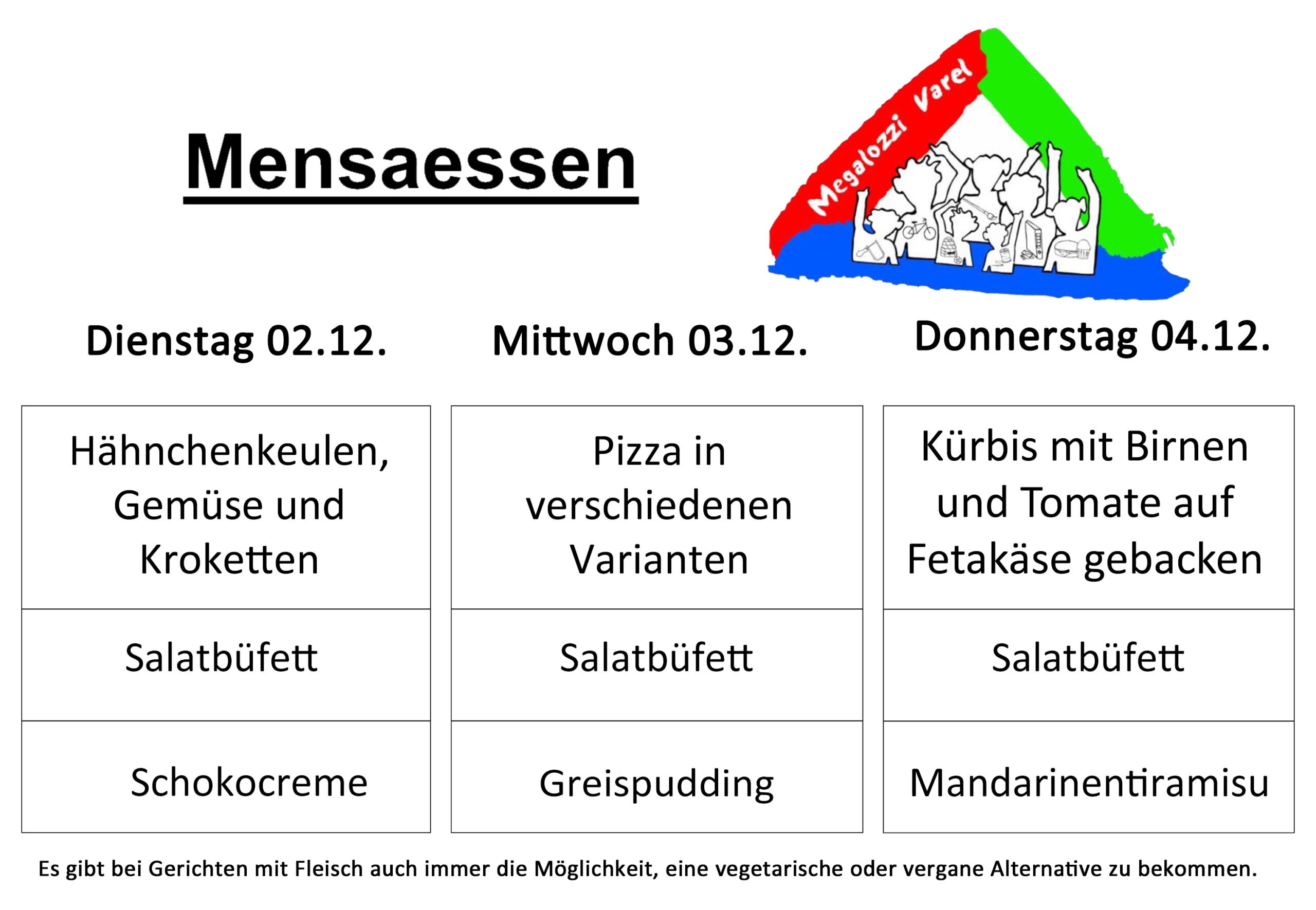 Mensaessen

Megalozzi Varel

| Dienstag 02.12. | Mittwoch 03.12. | Donnerstag 04.12. |
|---|---|---|
| Hähnchenkeulen, Gemüse und Kroketten | Pizza in verschiedenen Varianten | Kürbis mit Birnen und Tomate auf Fetakäse gebacken |
| Salatbüfett | Salatbüfett | Salatbüfett |
| Schokocreme | Greispudding | Mandarinentiramisu |

Es gibt bei Gerichten mit Fleisch auch immer die Möglichkeit, eine vegetarische oder vergane Alternative zu bekommen.